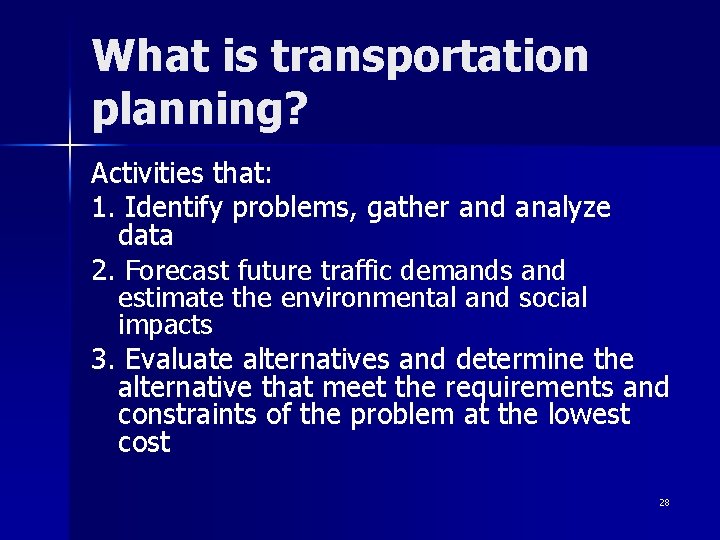 What is transportation planning?

Activities that:
1. Identify problems, gather and analyze data
2. Forecast future traffic demands and estimate the environmental and social impacts
3. Evaluate alternatives and determine the alternative that meet the requirements and constraints of the problem at the lowest cost

28